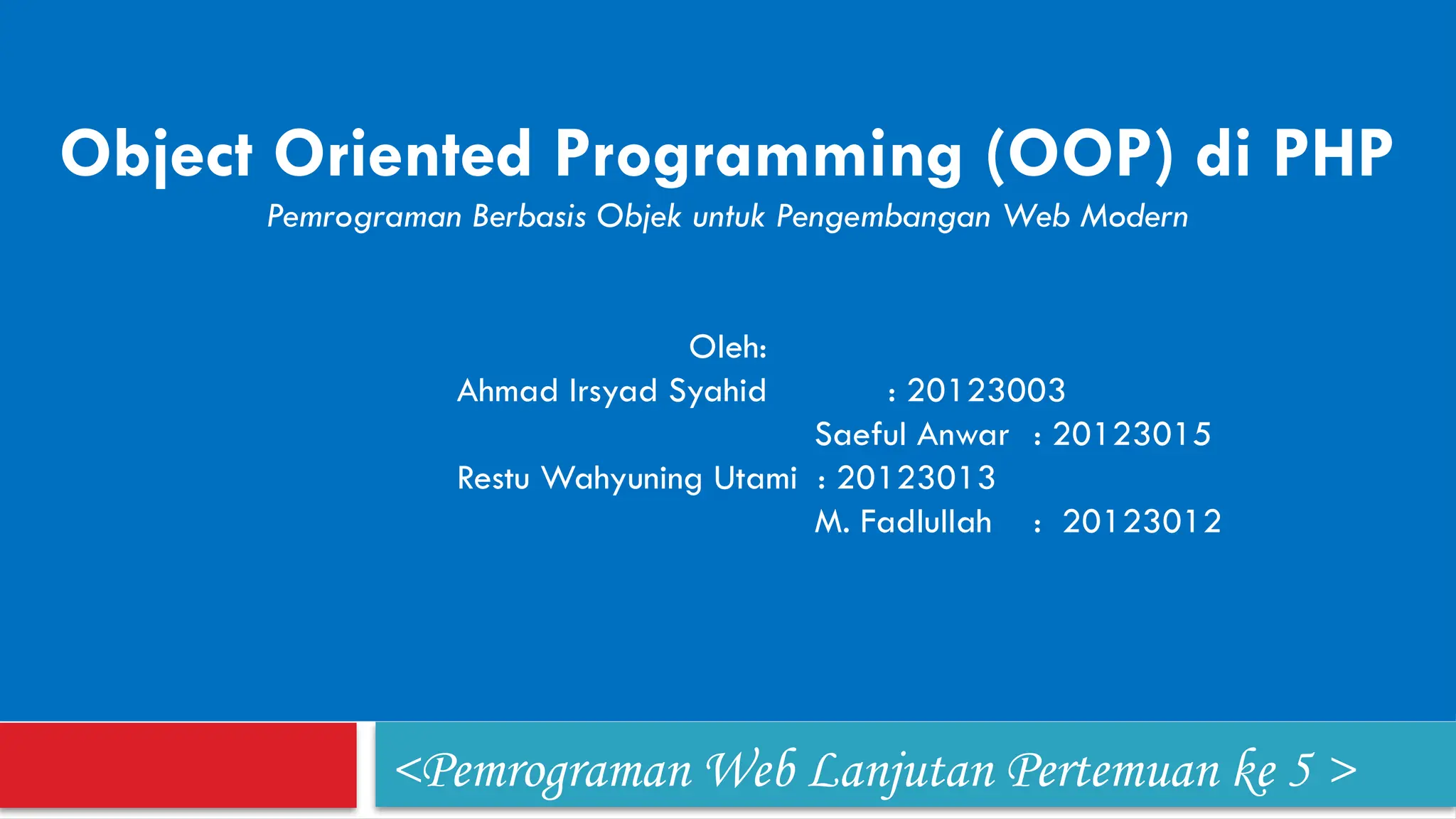 Object Oriented Programming (OOP) di PHP
Pemrograman Berbasis Objek untuk Pengembangan Web Modern

Oleh:
Ahmad Irsyad Syahid : 20123003
Saeful Anwar : 20123015
Restu Wahyuning Utami : 20123013
M. Fadlullah : 20123012

<Pemrograman Web Lanjutan Pertemuan ke 5 >